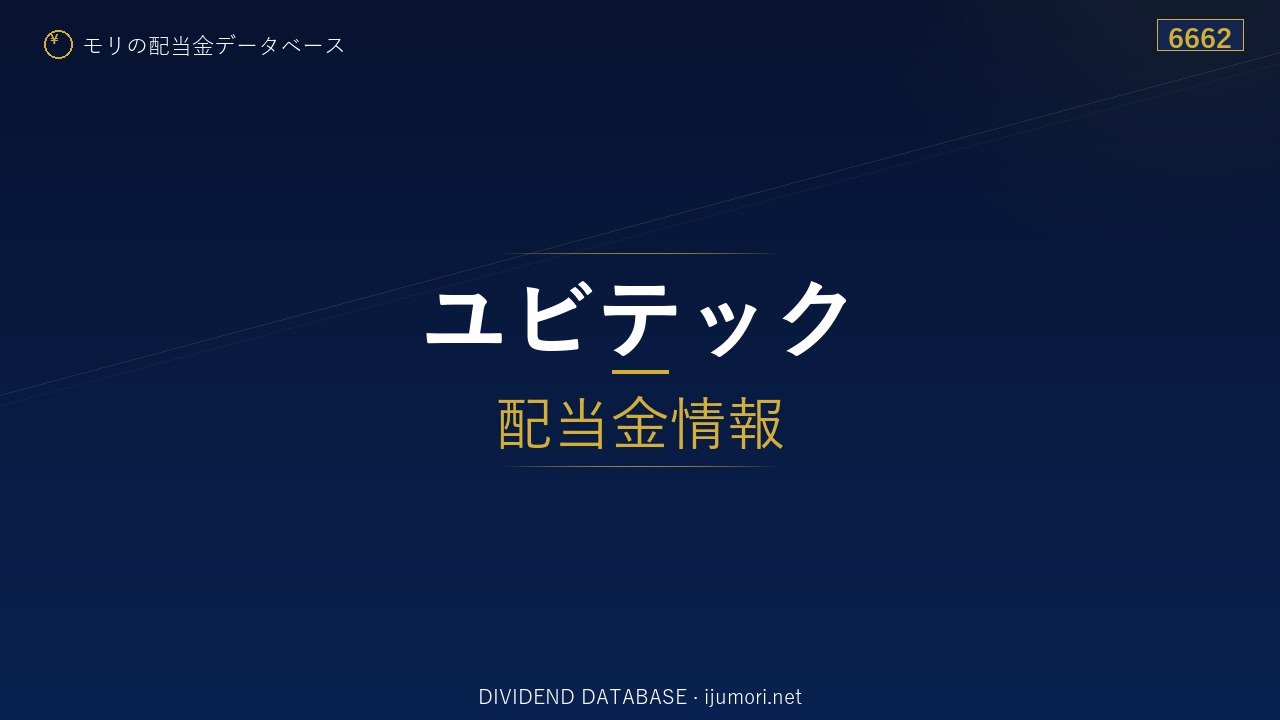 ¥ モリの配当金データベース

6662

ユビテック

配当金情報

DIVIDEND DATABASE · ijumori.net